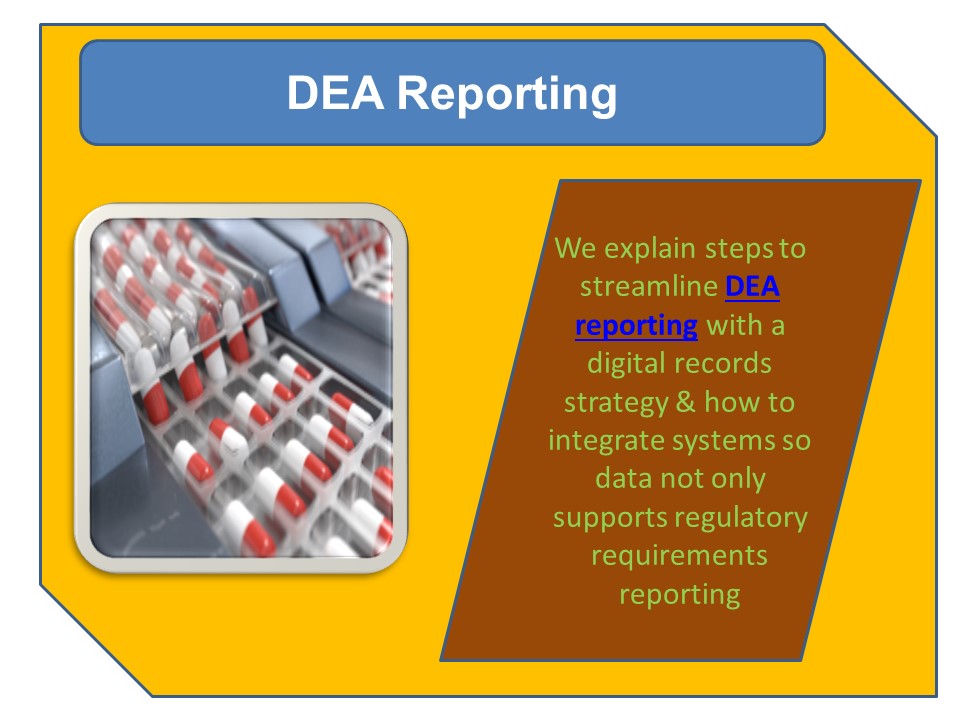 DEA Reporting

We explain steps to streamline DEA reporting with a digital records strategy & how to integrate systems so data not only supports regulatory requirements reporting